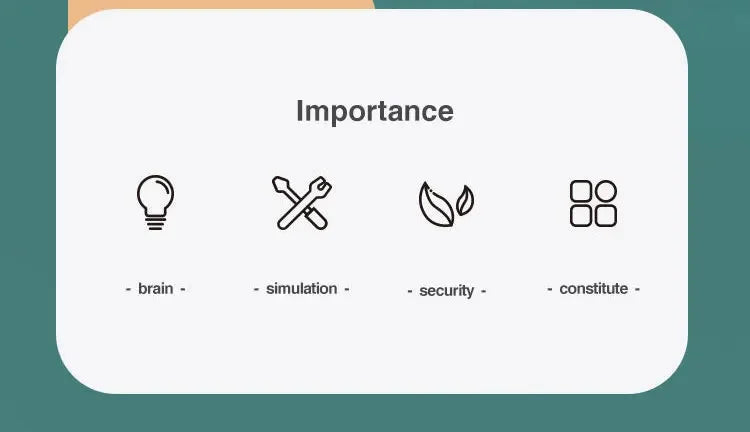 Importance

- brain -

- simulation -

- security -

- constitute -